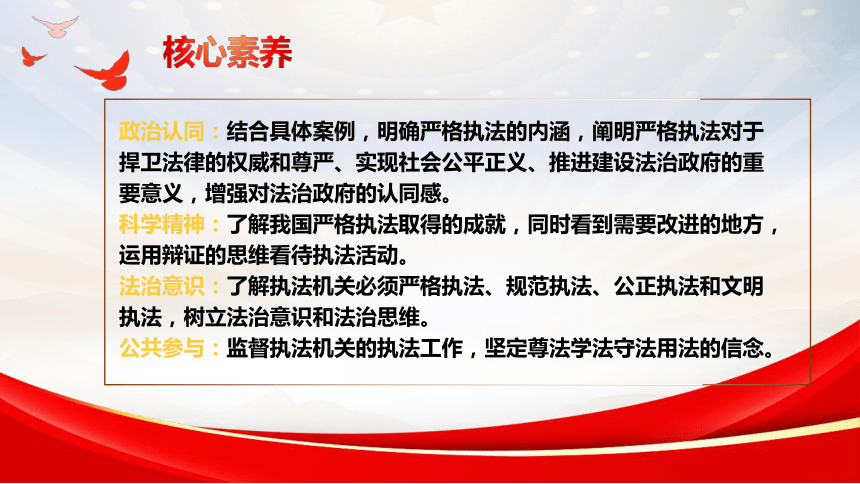 核心素养

政治认同：结合具体案例，明确严格执法的内涵，阐明严格执法对于捍卫法律的权威和尊严、实现社会公平正义、推进建设法治政府的重要意义，增强对法治政府的认同感。
科学精神：了解我国严格执法取得的成就，同时看到需要改进的地方，运用辩证的思维看待执法活动。
法治意识：了解执法机关必须严格执法、规范执法、公正执法和文明执法，树立法治意识和法治思维。
公共参与：监督执法机关的执法工作，坚定尊法学法守法用法的信念。